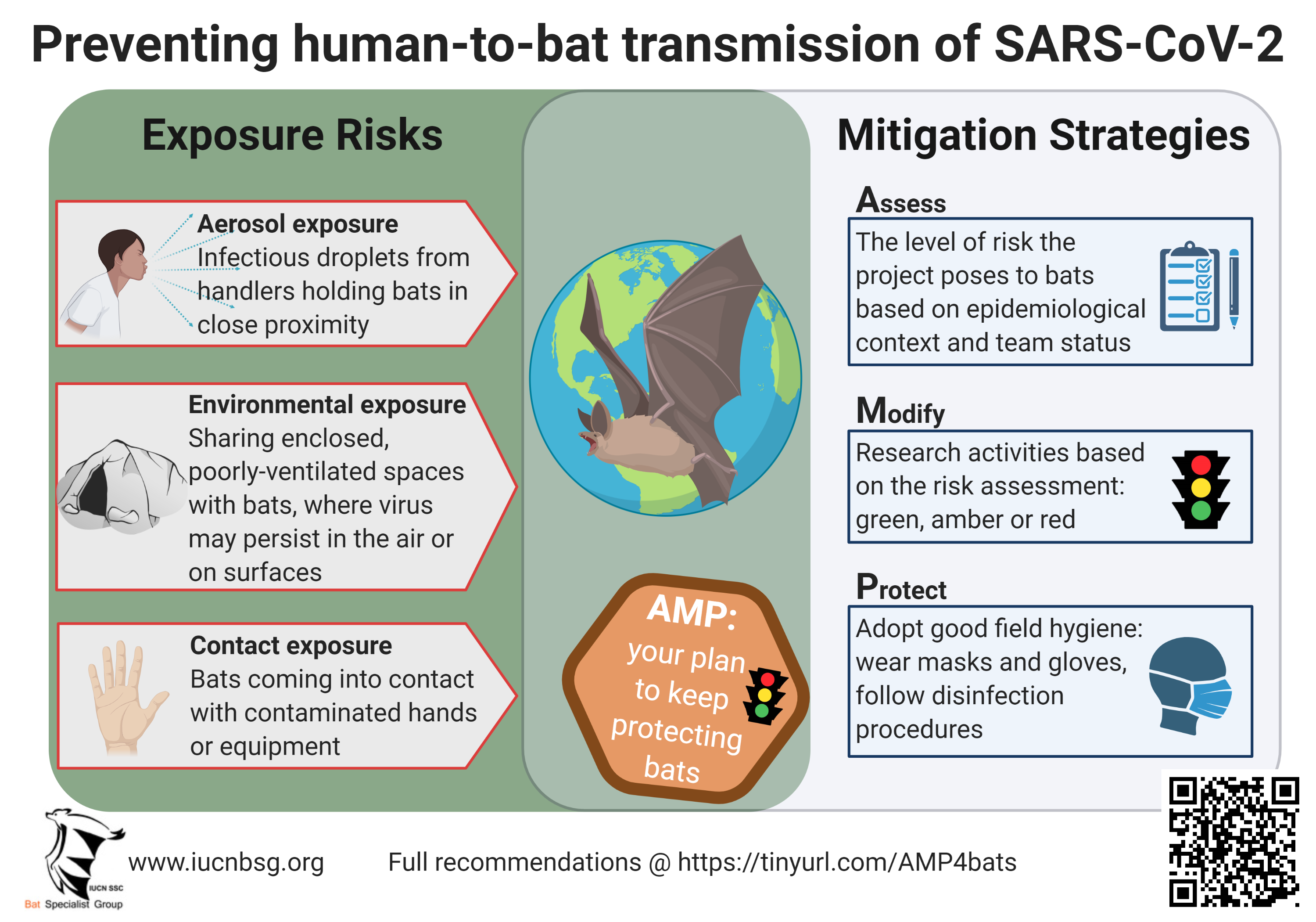 Preventing human-to-bat transmission of SARS-CoV-2

Exposure Risks

Aerosol exposure
Infectious droplets from handlers holding bats in close proximity

Environmental exposure
Sharing enclosed, poorly-ventilated spaces with bats, where virus may persist in the air or on surfaces

Contact exposure
Bats coming into contact with contaminated hands or equipment

AMP: your plan to keep protecting bats

Mitigation Strategies

Assess
The level of risk the project poses to bats based on epidemiological context and team status

Modify
Research activities based on the risk assessment: green, amber or red

Protect
Adopt good field hygiene: wear masks and gloves, follow disinfection procedures

IUCN SSC
Bat Specialist Group

www.iucnbsg.org

Full recommendations @ https://tinyurl.com/AMP4bats